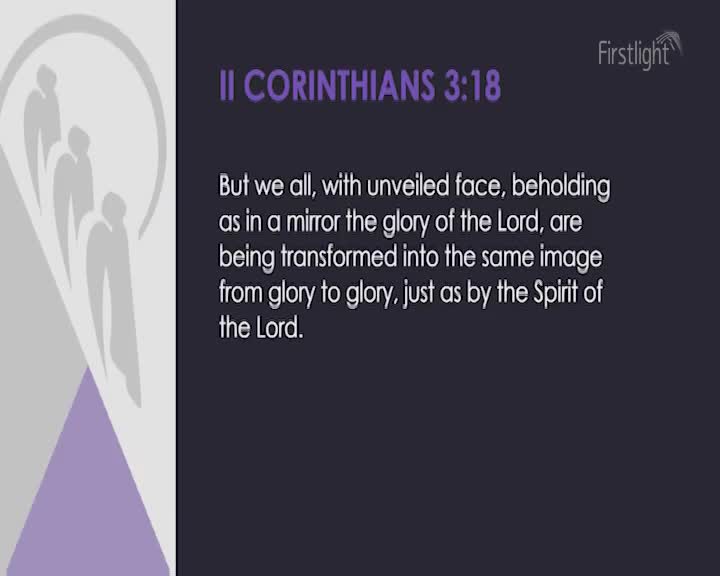 Firstlight

II CORINTHIANS 3:18

But we all, with unveiled face, beholding as in a mirror the glory of the Lord, are being transformed into the same image from glory to glory, just as by the Spirit of the Lord.